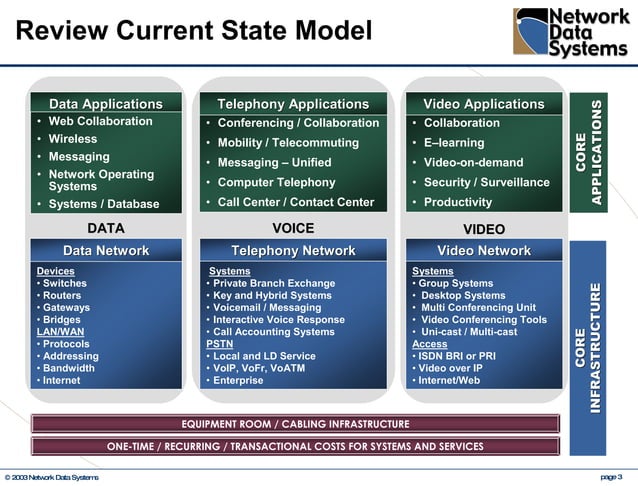 Review Current State Model

Network Data Systems

Data Applications
• Web Collaboration
• Wireless
• Messaging
• Network Operating Systems
• Systems / Database

DATA

Data Network
Devices
• Switches
• Routers
• Gateways
• Bridges
LAN/WAN
• Protocols
• Addressing
• Bandwidth
• Internet

Telephony Applications
• Conferencing / Collaboration
• Mobility / Telecommuting
• Messaging – Unified
• Computer Telephony
• Call Center / Contact Center

VOICE

Telephony Network
Systems
• Private Branch Exchange
• Key and Hybrid Systems
• Voicemail / Messaging
• Interactive Voice Response
• Call Accounting Systems
PSTN
• Local and LD Service
• VoIP, VoFr, VoATM
• Enterprise

Video Applications
• Collaboration
• E–learning
• Video-on-demand
• Security / Surveillance
• Productivity

VIDEO

Video Network
Systems
• Group Systems
• Desktop Systems
• Multi Conferencing Unit
• Video Conferencing Tools
• Uni-cast / Multi-cast
Access
• ISDN BRI or PRI
• Video over IP
• Internet/Web

CORE APPLICATIONS

CORE INFRASTRUCTURE

EQUIPMENT ROOM / CABLING INFRASTRUCTURE

ONE-TIME / RECURRING / TRANSACTIONAL COSTS FOR SYSTEMS AND SERVICES

© 2003 Network Data Systems

page 3